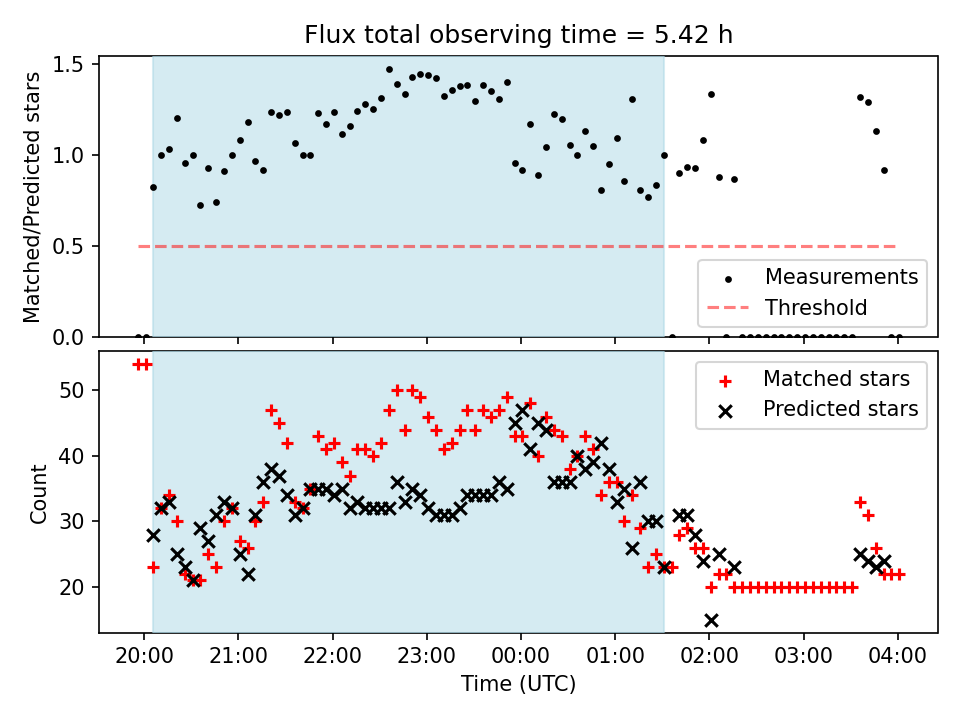 Flux total observing time = 5.42 h

Matched/Predicted stars

1.5
1.0
0.5
0.0

Measurements
Threshold

Count

50
40
30
20

Matched stars
Predicted stars

20:00 21:00 22:00 23:00 00:00 01:00 02:00 03:00 04:00

Time (UTC)